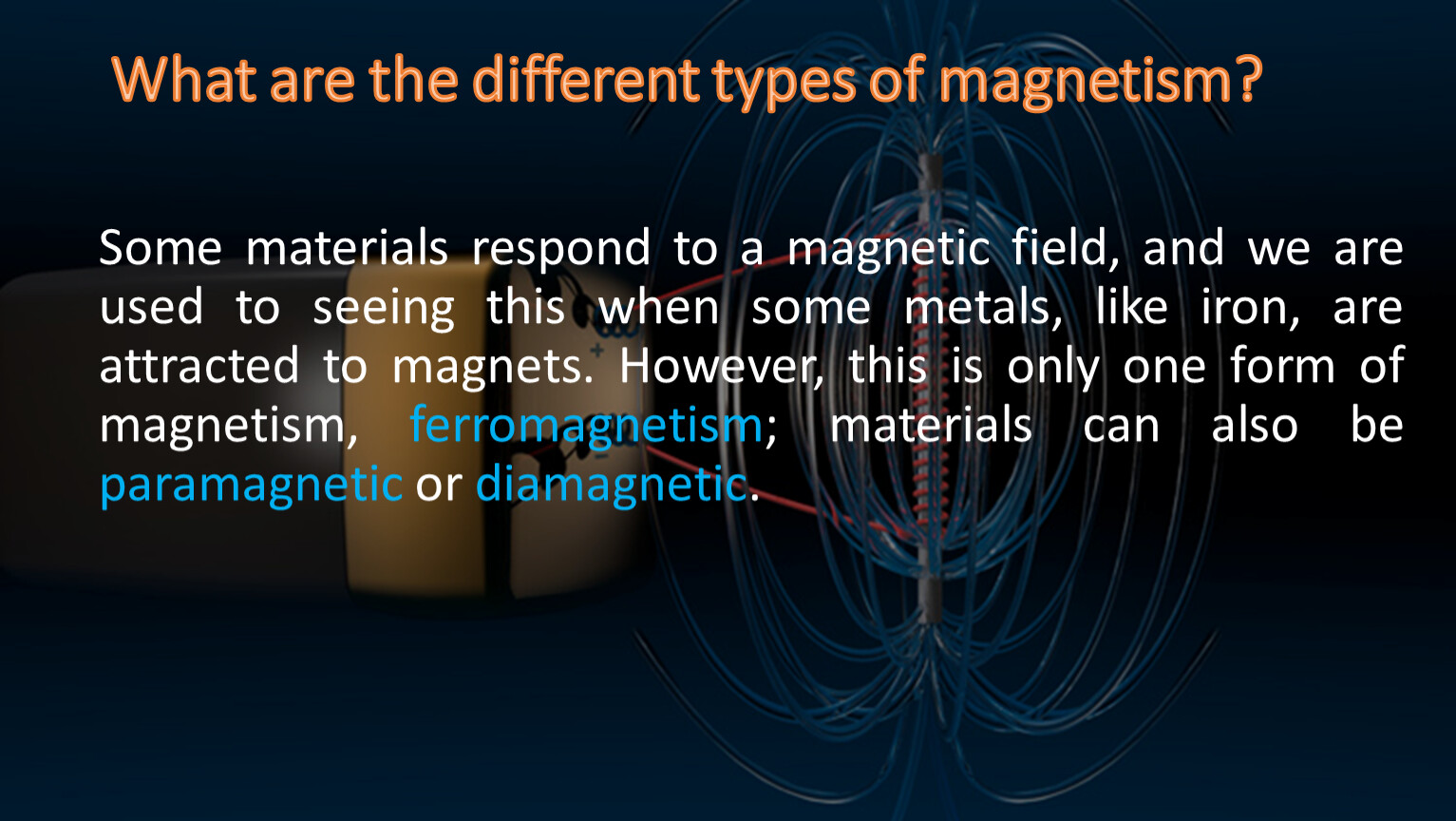 What are the different types of magnetism?

Some materials respond to a magnetic field, and we are used to seeing this when some metals, like iron, are attracted to magnets. However, this is only one form of magnetism, ferromagnetism; materials can also be paramagnetic or diamagnetic.